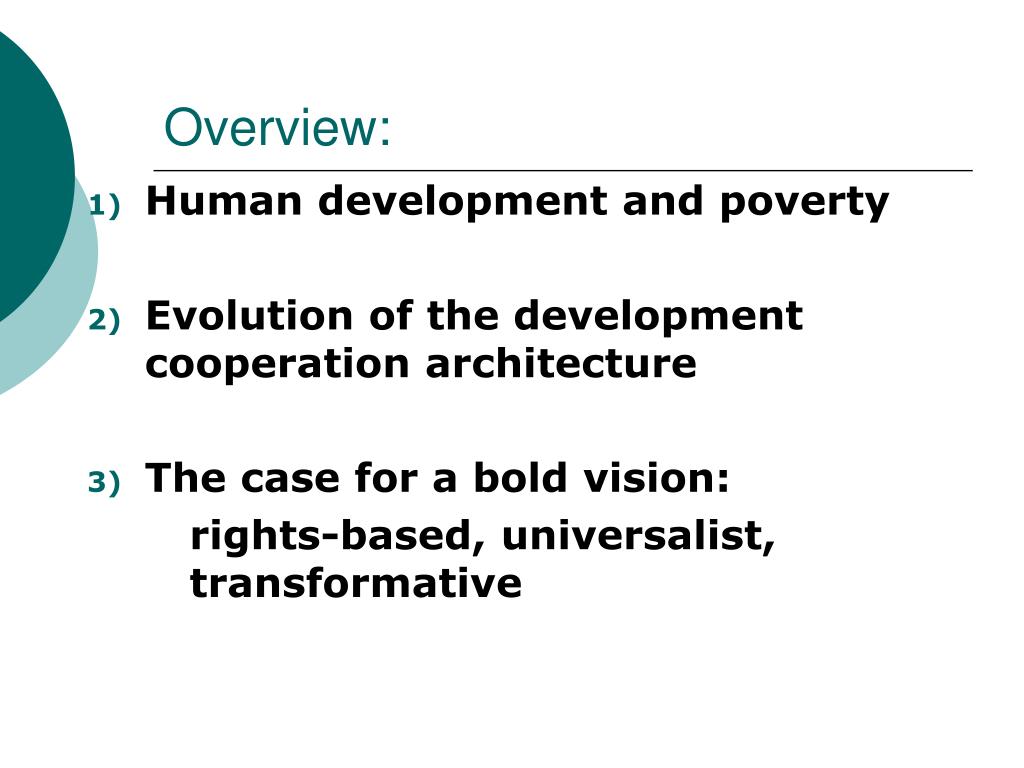 Overview:

1) Human development and poverty

2) Evolution of the development cooperation architecture

3) The case for a bold vision:
rights-based, universalist, transformative